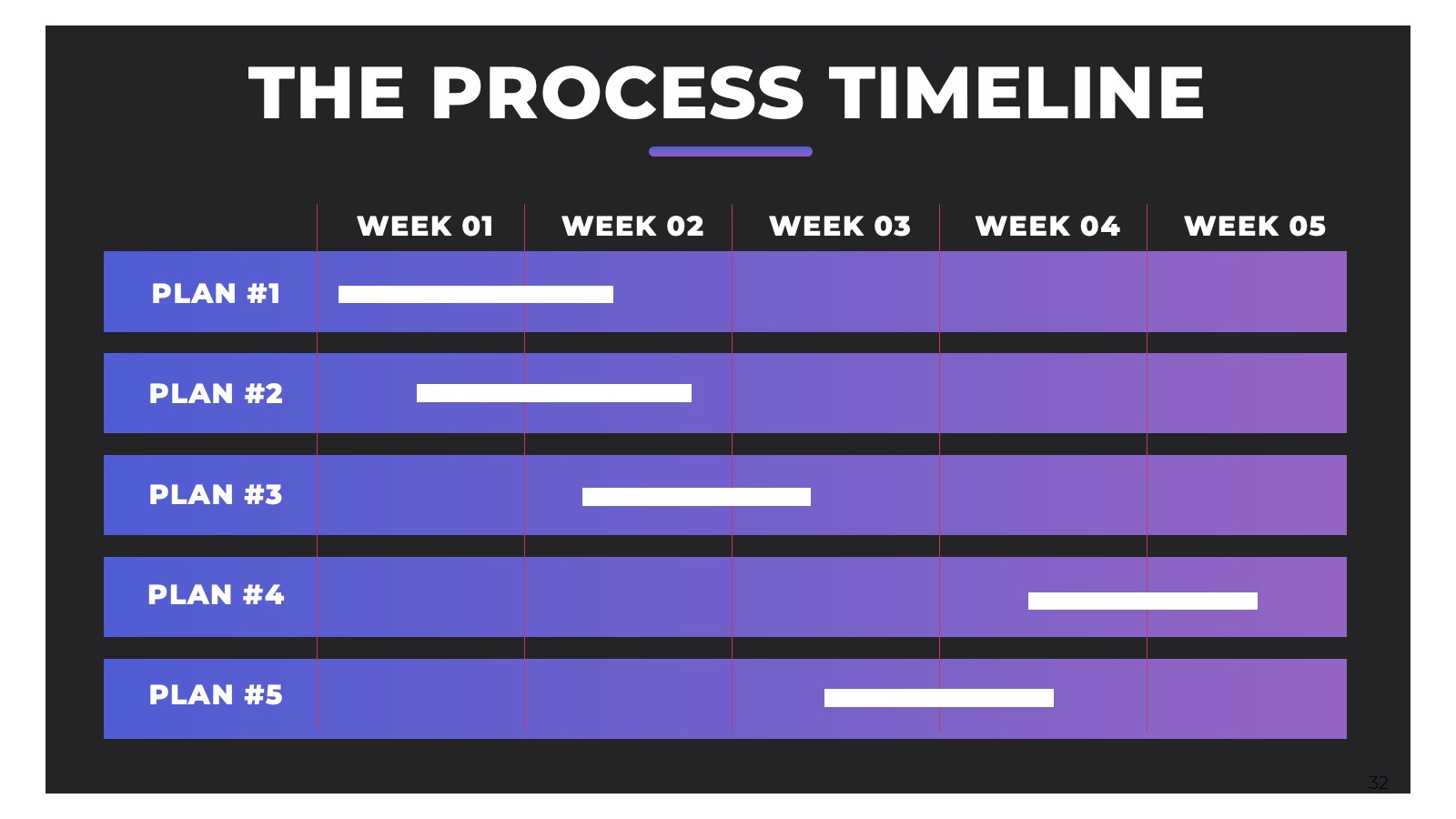 THE PROCESS TIMELINE

| | WEEK 01 | WEEK 02 | WEEK 03 | WEEK 04 | WEEK 05 |
|---|---|---|---|---|---|
| PLAN #1 | | | | | |
| PLAN #2 | | | | | |
| PLAN #3 | | | | | |
| PLAN #4 | | | | | |
| PLAN #5 | | | | | |

32